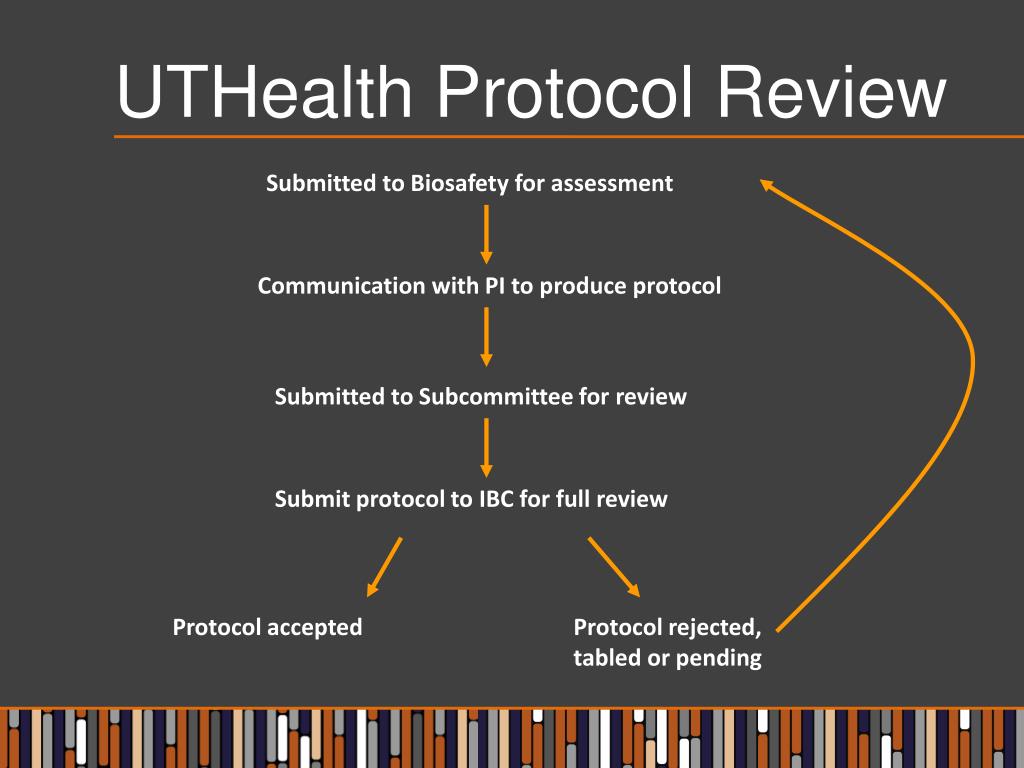 UTHealth Protocol Review

Submitted to Biosafety for assessment

Communication with PI to produce protocol

Submitted to Subcommittee for review

Submit protocol to IBC for full review

Protocol accepted

Protocol rejected, tabled or pending